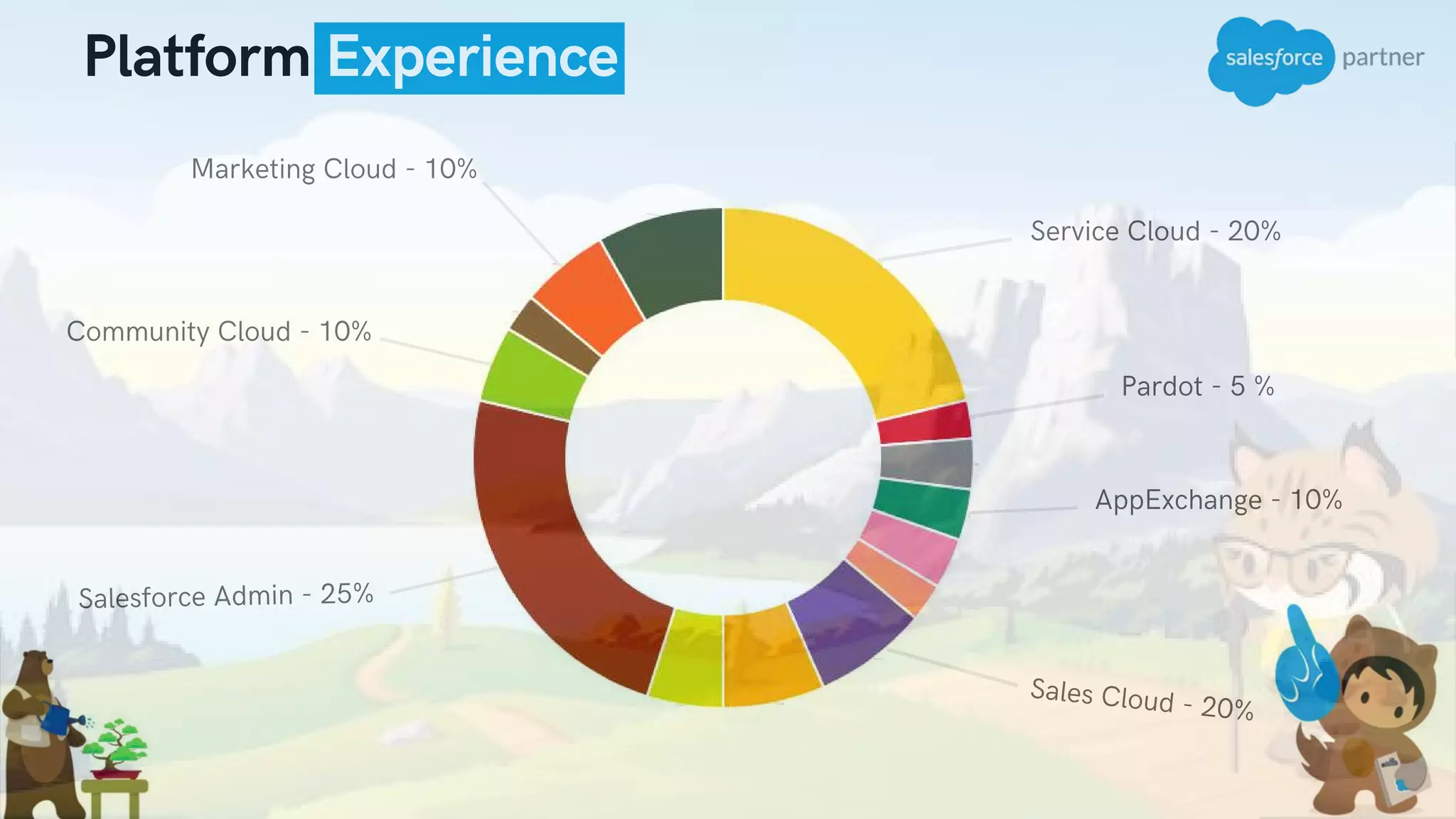 Platform Experience

salesforce partner

Marketing Cloud - 10%

Service Cloud - 20%

Community Cloud - 10%

Pardot - 5 %

AppExchange - 10%

Salesforce Admin - 25%

Sales Cloud - 20%